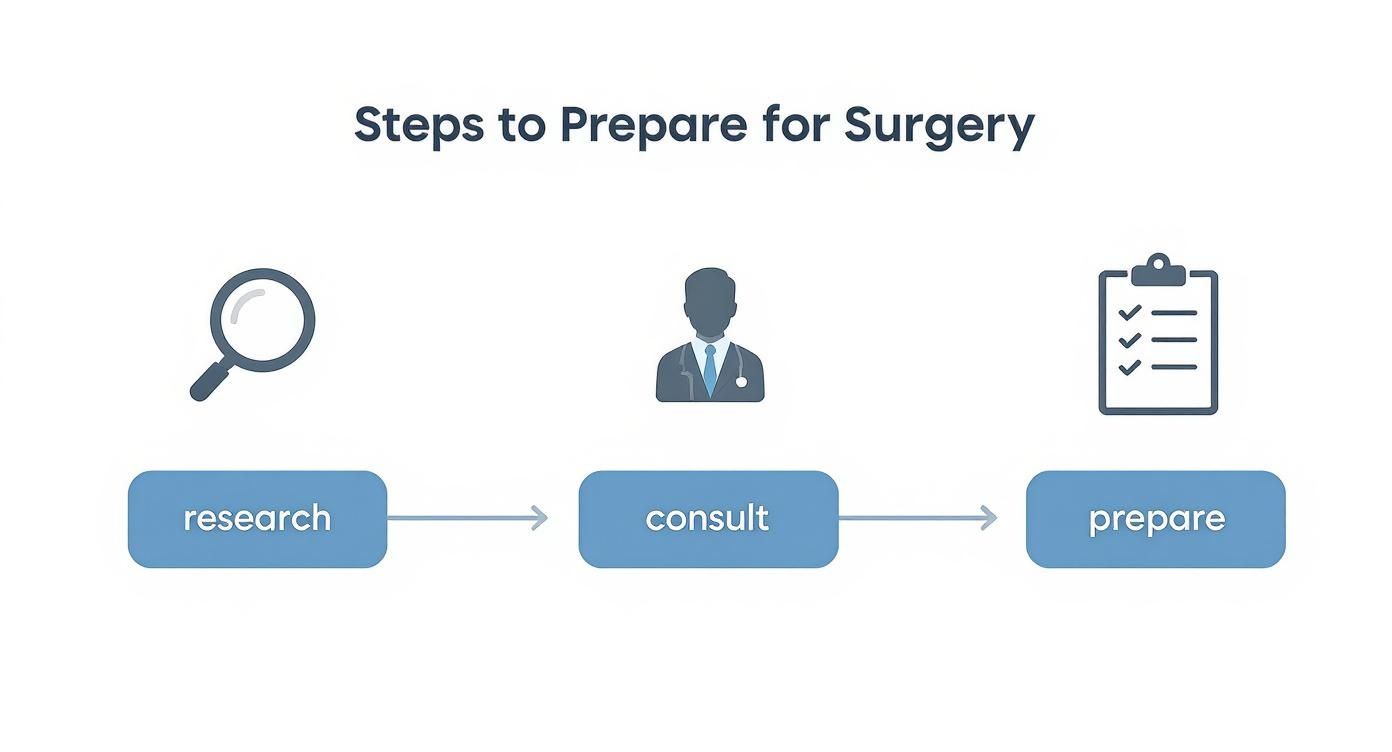 Steps to Prepare for Surgery

research

consult

prepare